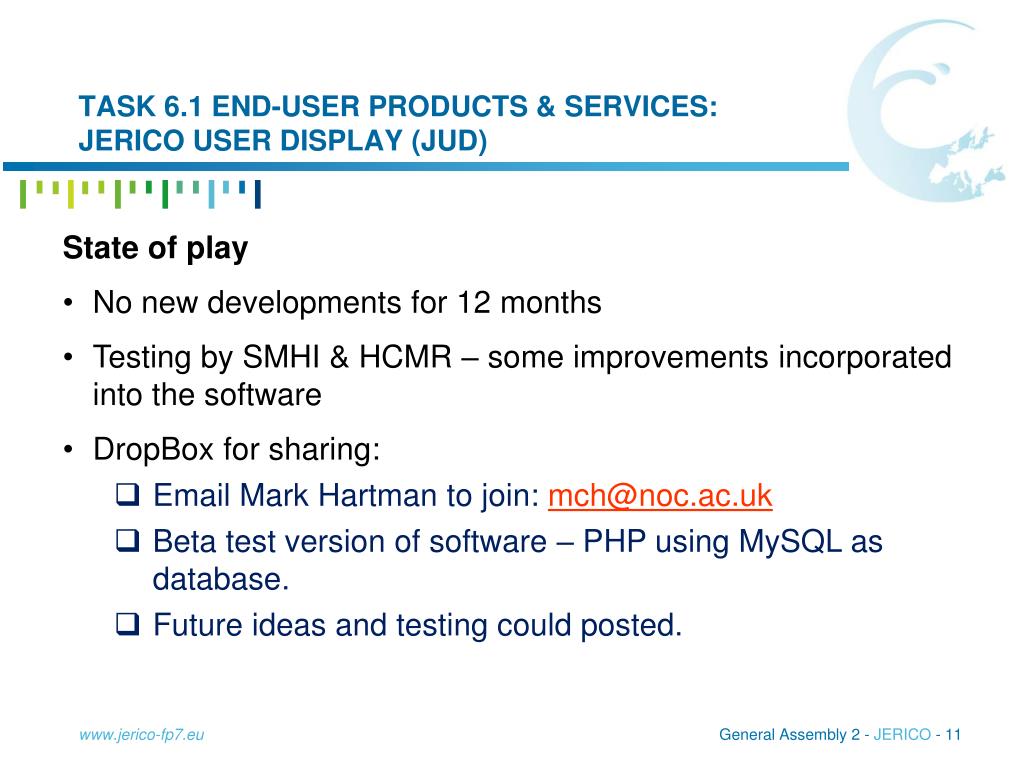 TASK 6.1 END-USER PRODUCTS & SERVICES:
JERICO USER DISPLAY (JUD)

State of play

• No new developments for 12 months
• Testing by SMHI & HCMR – some improvements incorporated into the software
• DropBox for sharing:
❑ Email Mark Hartman to join: mch@noc.ac.uk
❑ Beta test version of software – PHP using MySQL as database.
❑ Future ideas and testing could posted.

www.jerico-fp7.eu

General Assembly 2 - JERICO - 11